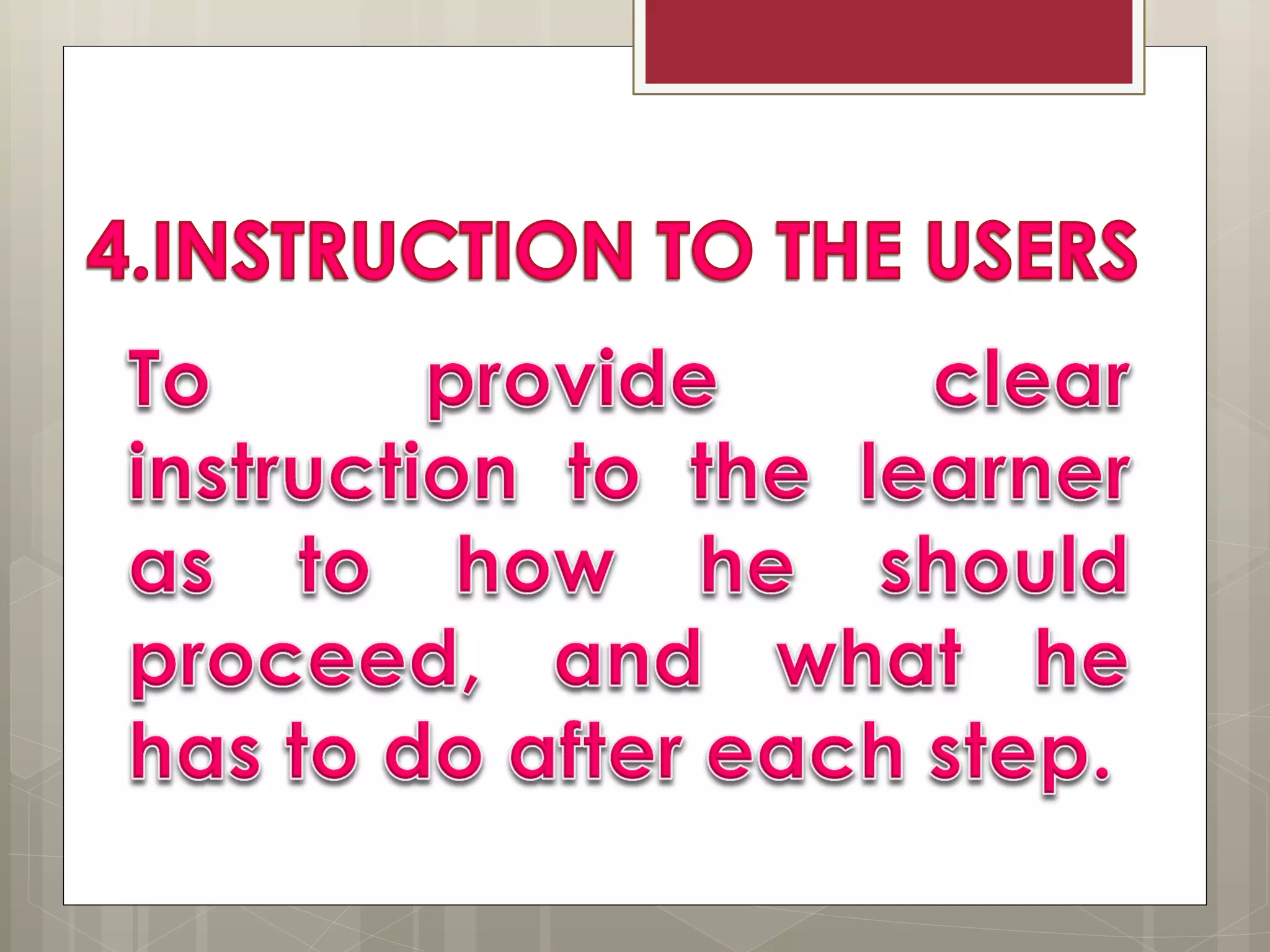 4.INSTRUCTION TO THE USERS

To provide clear instruction to the learner as to how he should proceed, and what he has to do after each step.